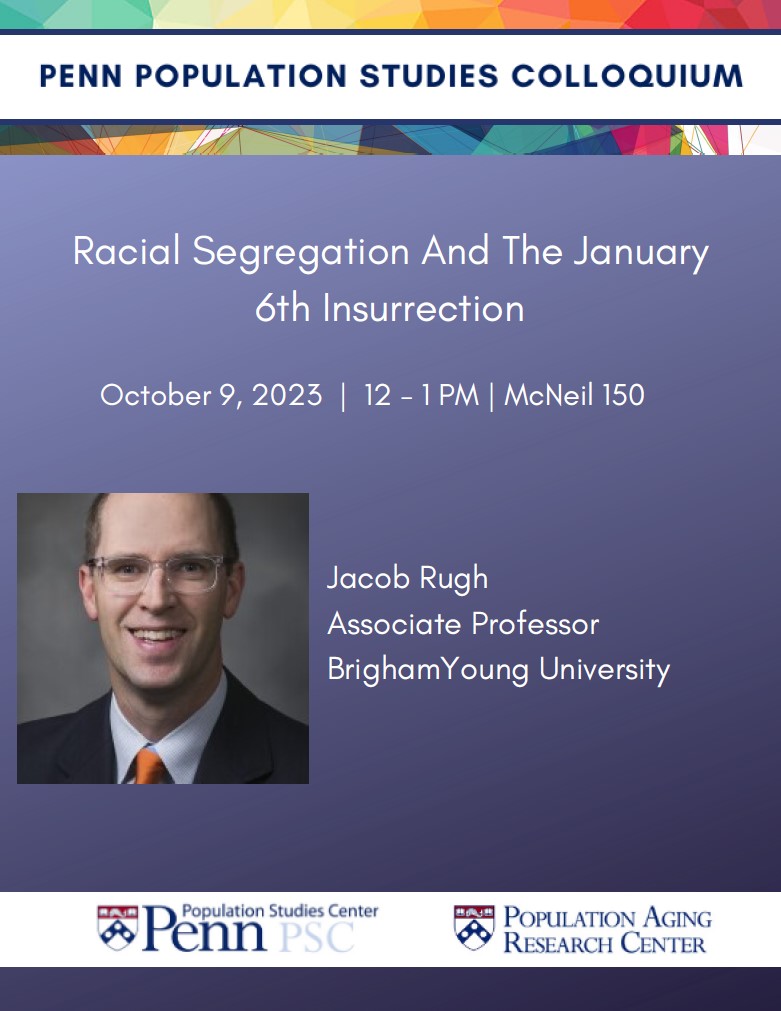 PENN POPULATION STUDIES COLLOQUIUM

Racial Segregation And The January 6th Insurrection

October 9, 2023 | 12 - 1 PM | McNeil 150

Jacob Rugh
Associate Professor
BrighamYoung University

Population Studies Center
Penn PSC

POPULATION AGING
RESEARCH CENTER